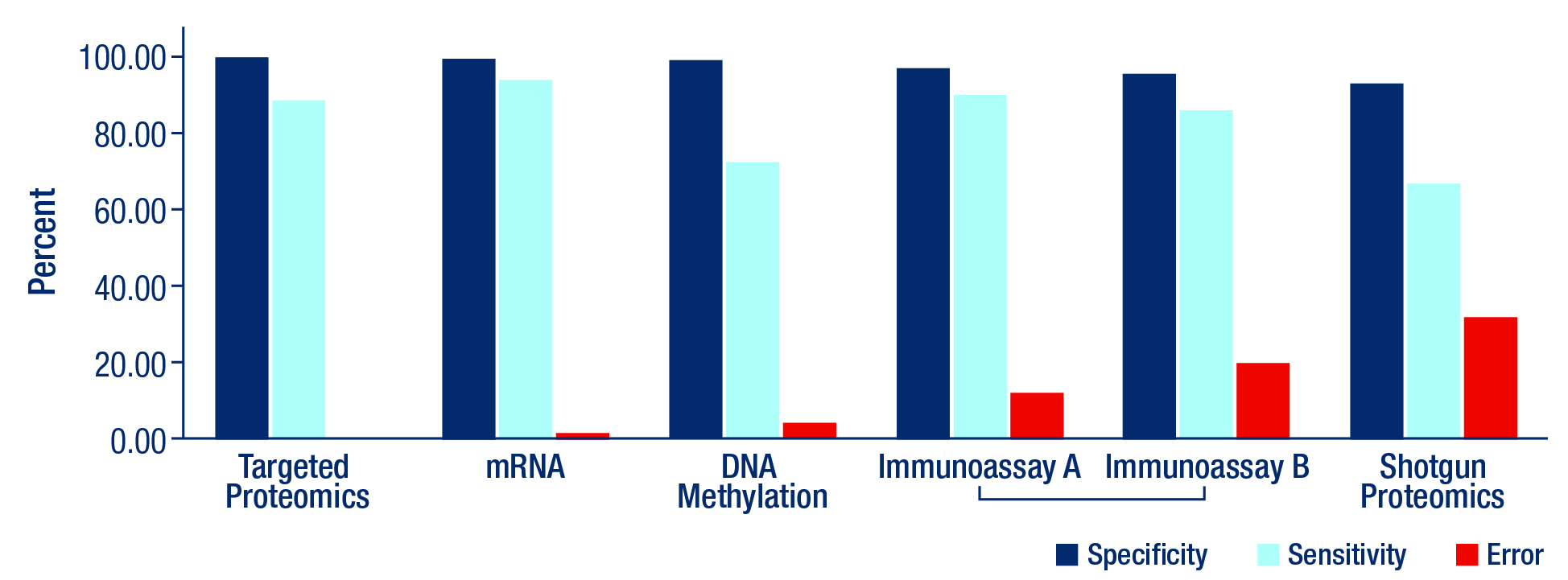 Percent

100.00
80.00
60.00
40.00
20.00
0.00

Targeted Proteomics
mRNA
DNA Methylation
Immunoassay A
Immunoassay B
Shotgun Proteomics

Specificity
Sensitivity
Error